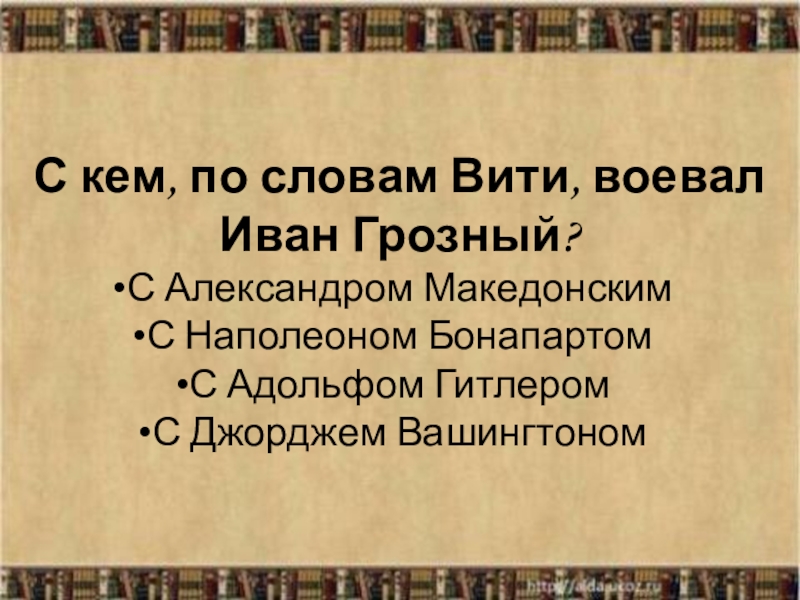 С кем, по словам Вити, воевал Иван Грозный?

•С Александром Македонским
•С Наполеоном Бонапартом
•С Адольфом Гитлером
•С Джорджем Вашингтоном

http://aida.ucoz.ru